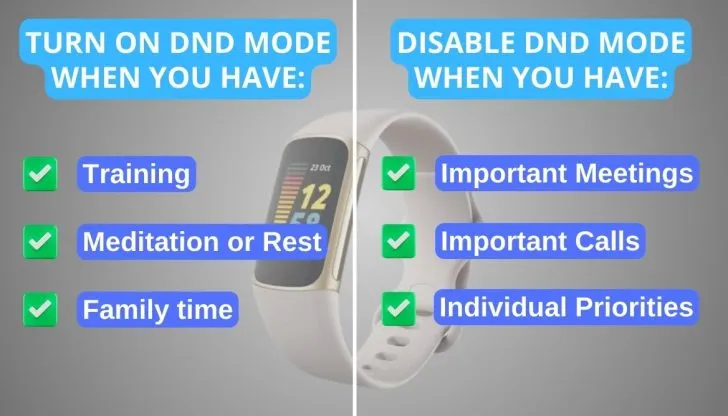 TURN ON DND MODE WHEN YOU HAVE:

Training

Meditation or Rest

Family time

DISABLE DND MODE WHEN YOU HAVE:

Important Meetings

Important Calls

Individual Priorities

23 Oct
12
58